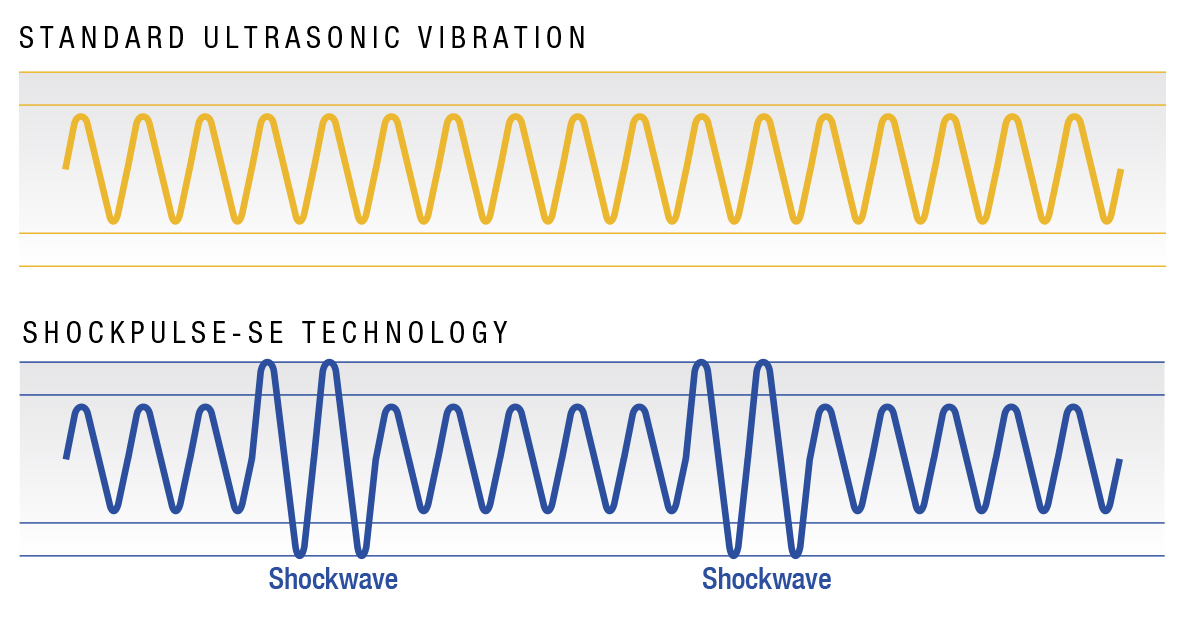 STANDARD ULTRASONIC VIBRATION

SHOCKPULSE-SE TECHNOLOGY

Shockwave

Shockwave